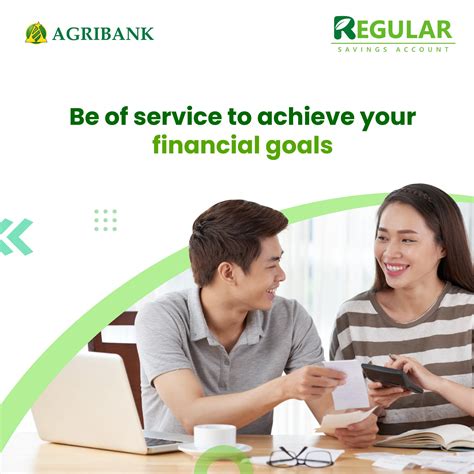 AGRIBANK

REGULAR
SAVINGS ACCOUNT

Be of service to achieve your financial goals